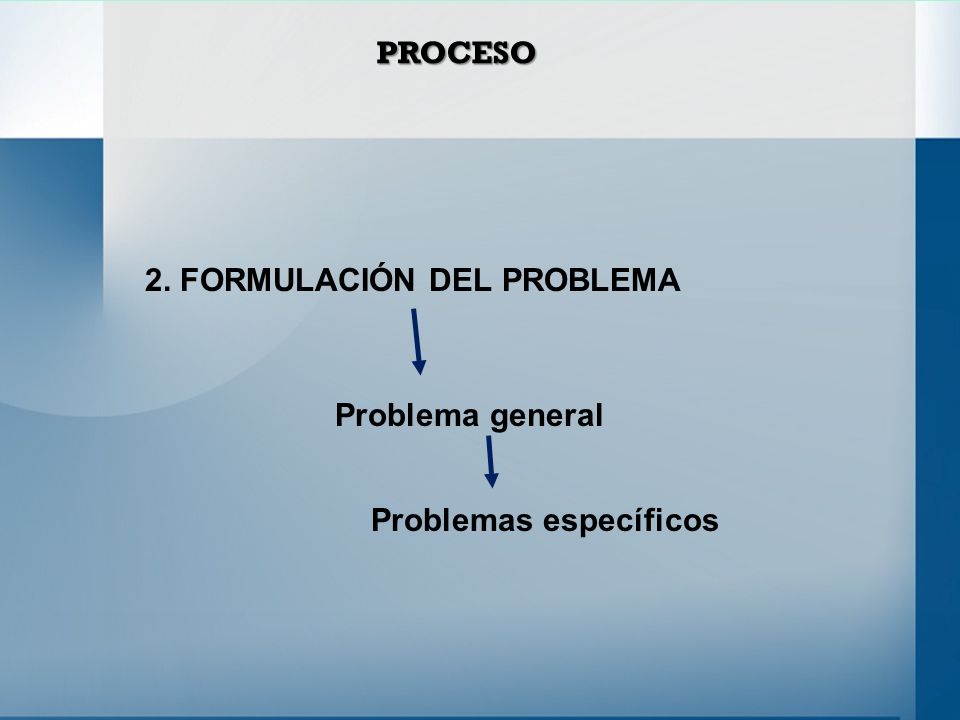 PROCESO

2. FORMULACIÓN DEL PROBLEMA

Problema general

Problemas específicos